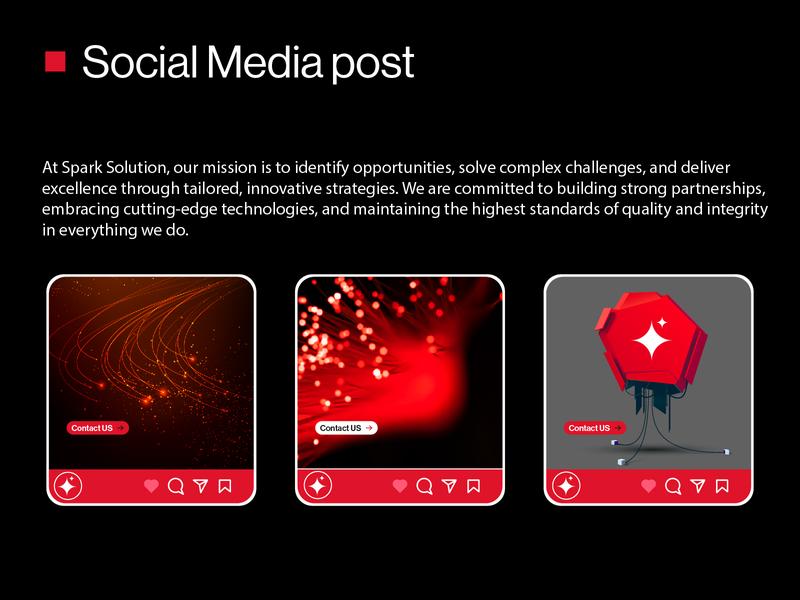 Social Media post

At Spark Solution, our mission is to identify opportunities, solve complex challenges, and deliver excellence through tailored, innovative strategies. We are committed to building strong partnerships, embracing cutting-edge technologies, and maintaining the highest standards of quality and integrity in everything we do.

Contact US

Contact US

Contact US